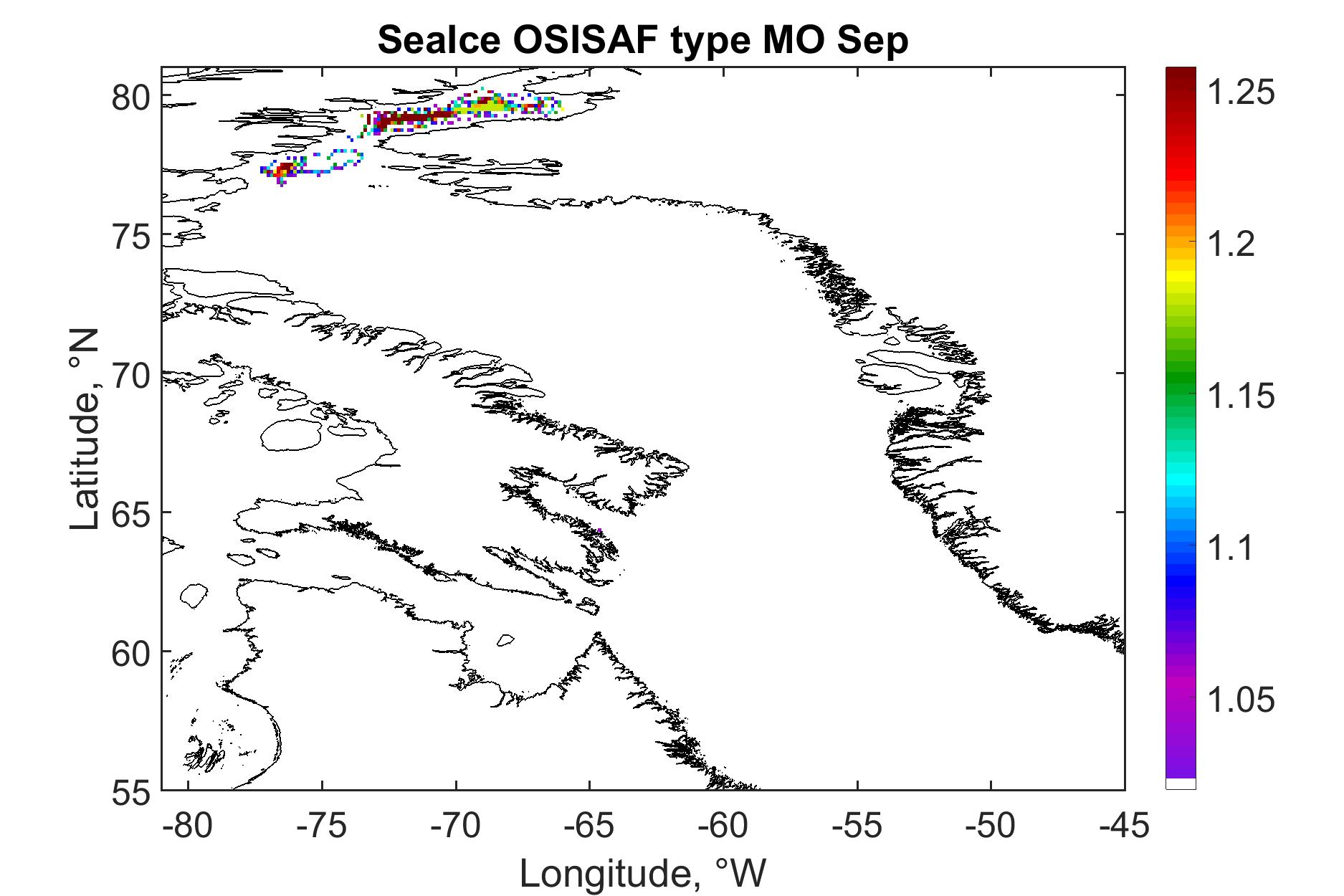 SeaIce OSISAF type MO Sep

80
75
70
65
60
55

Latitude, °N

-80 -75 -70 -65 -60 -55 -50 -45

Longitude, °W

1.25
1.2
1.15
1.1
1.05